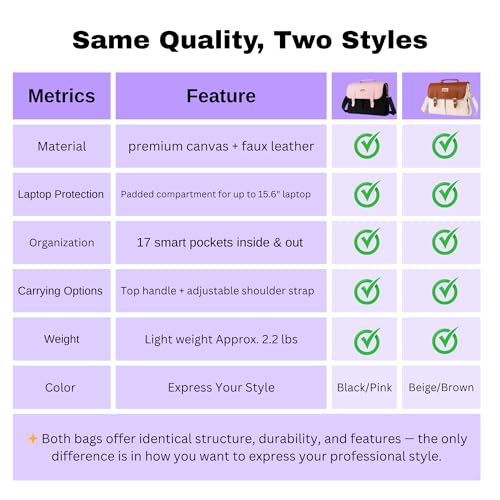 Same Quality, Two Styles

| Metrics | Feature | | |
|---|---|---|---|
| Material | premium canvas + faux leather | ✓ | ✓ |
| Laptop Protection | Padded compartment for up to 15.6" laptop | ✓ | ✓ |
| Organization | 17 smart pockets inside & out | ✓ | ✓ |
| Carrying Options | Top handle + adjustable shoulder strap | ✓ | ✓ |
| Weight | Light weight Approx. 2.2 lbs | ✓ | ✓ |
| Color | Express Your Style | Black/Pink | Beige/Brown |

✨ Both bags offer identical structure, durability, and features — the only difference is in how you want to express your professional style.